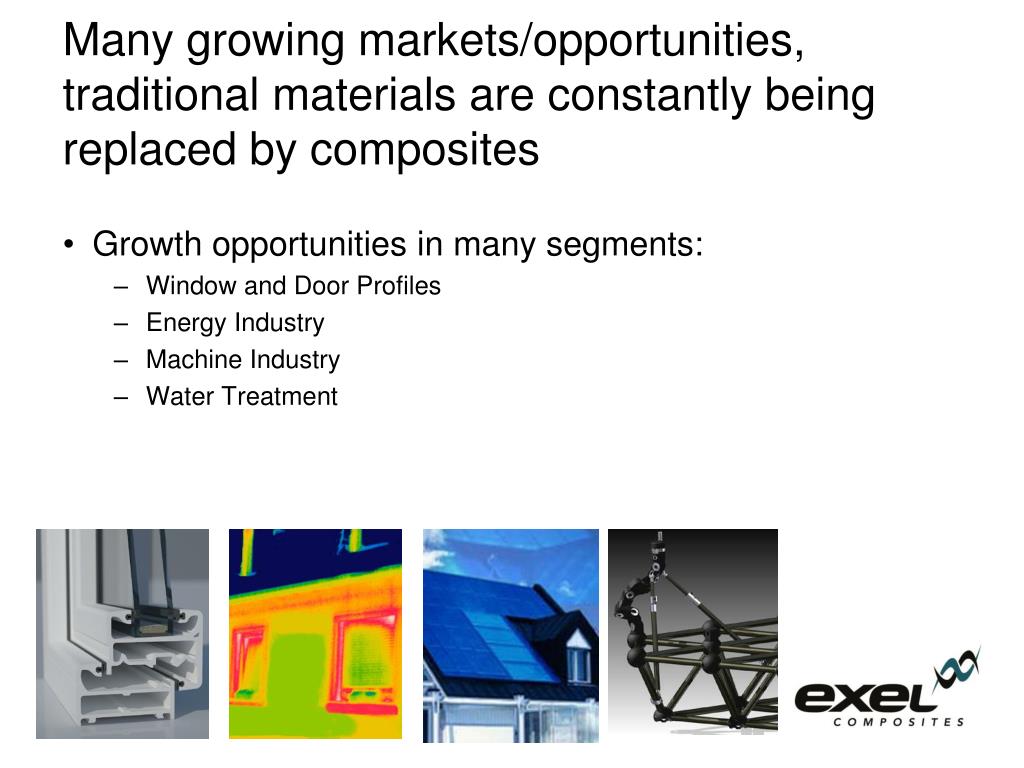 Many growing markets/opportunities, traditional materials are constantly being replaced by composites

• Growth opportunities in many segments:
– Window and Door Profiles
– Energy Industry
– Machine Industry
– Water Treatment

exel
COMPOSITES